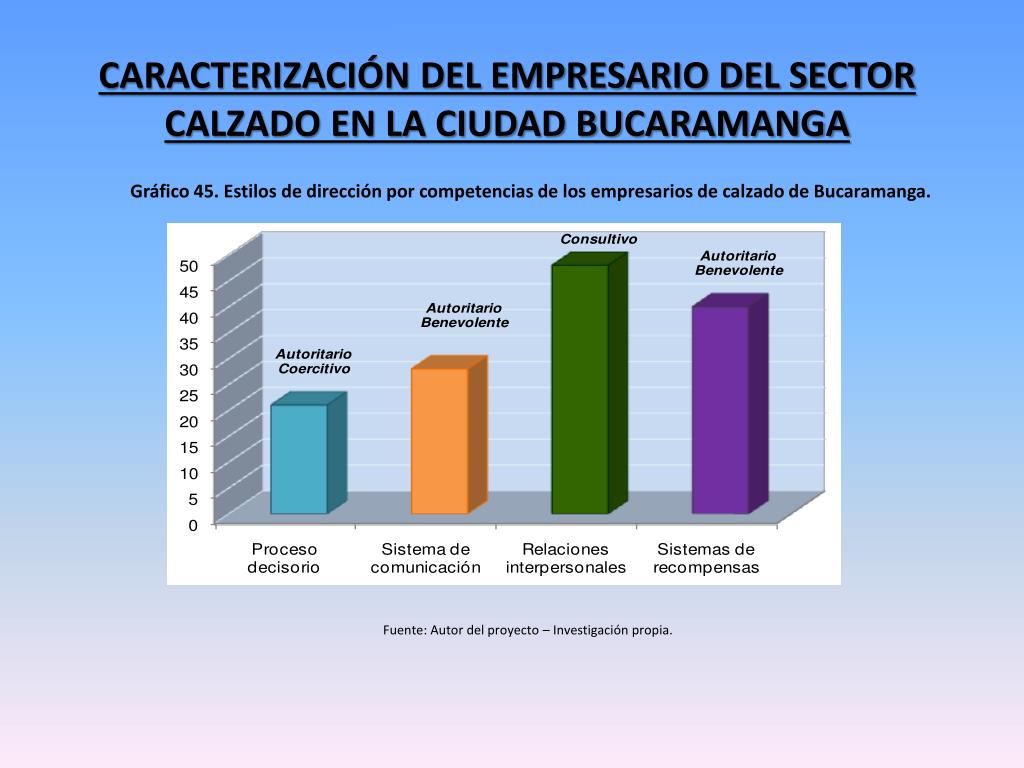 CARACTERIZACIÓN DEL EMPRESARIO DEL SECTOR CALZADO EN LA CIUDAD BUCARAMANGA

Gráfico 45. Estilos de dirección por competencias de los empresarios de calzado de Bucaramanga.

50
45
40
35
30
25
20
15
10
5
0

Autoritario Coercitivo

Autoritario Benevolente

Consultivo

Autoritario Benevolente

Proceso decisorio

Sistema de comunicación

Relaciones interpersonales

Sistemas de recompensas

Fuente: Autor del proyecto – Investigación propia.